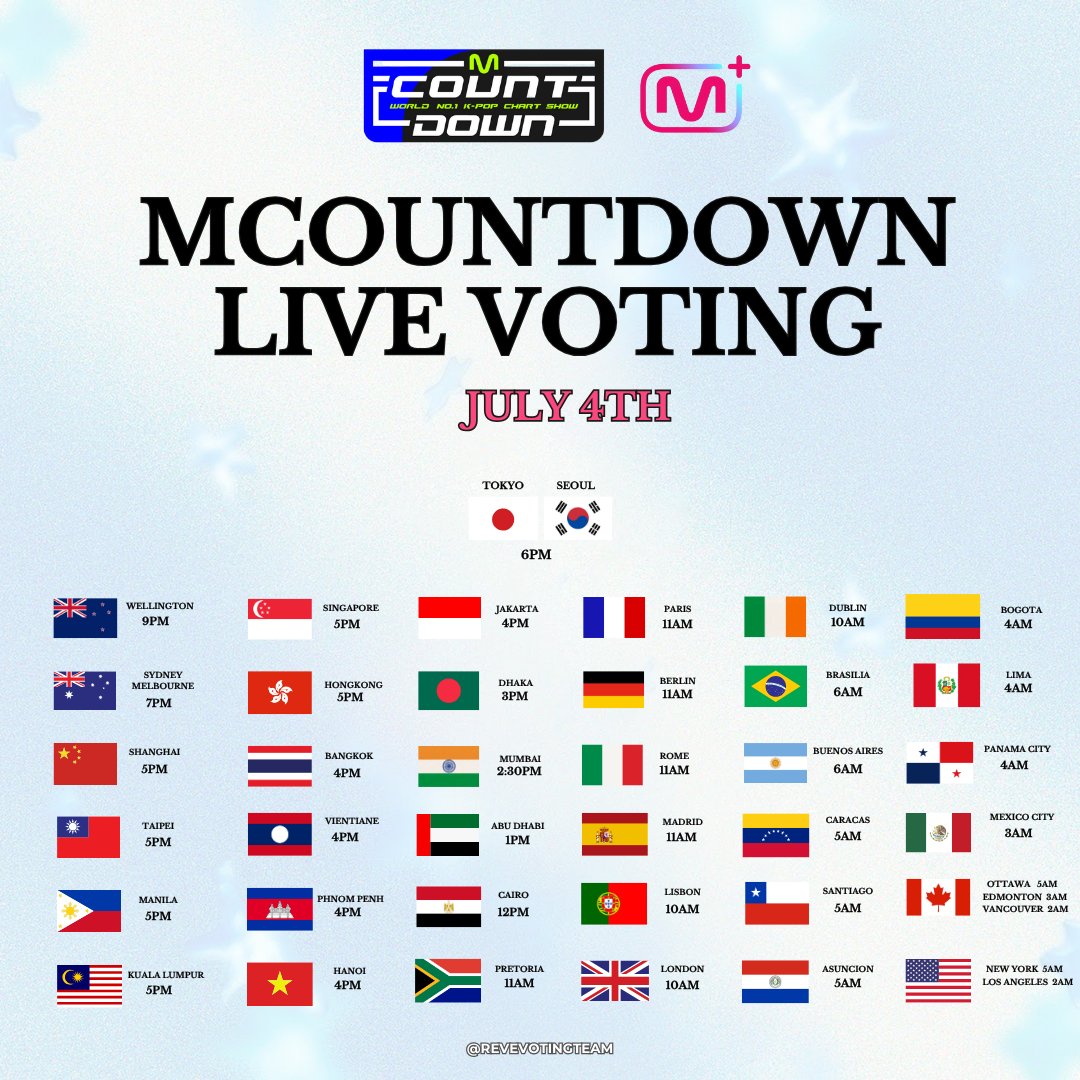 M COUNT DOWN
WORLD NO.1 K-POP CHART SHOW

M+

MCOUNTDOWN
LIVE VOTING

JULY 4TH

TOKYO SEOUL
6PM

WELLINGTON
9PM

SYDNEY
MELBOURNE
7PM

SHANGHAI
5PM

TAIPEI
5PM

MANILA
5PM

KUALA LUMPUR
5PM

SINGAPORE
5PM

HONGKONG
5PM

BANGKOK
4PM

VIENTIANE
4PM

PHNOM PENH
4PM

HANOI
4PM

JAKARTA
4PM

DHAKA
3PM

MUMBAI
2:30PM

ABU DHABI
1PM

CAIRO
12PM

PRETORIA
11AM

PARIS
11AM

BERLIN
11AM

ROME
11AM

MADRID
11AM

LISBON
10AM

LONDON
10AM

DUBLIN
10AM

BRASILIA
6AM

BUENOS AIRES
6AM

CARACAS
5AM

SANTIAGO
5AM

ASUNCION
5AM

BOGOTA
4AM

LIMA
4AM

PANAMA CITY
4AM

MEXICO CITY
3AM

OTTAWA 5AM
EDMONTON 3AM
VANCOUVER 2AM

NEW YORK 5AM
LOS ANGELES 2AM

@REVEVOTINGTEAM